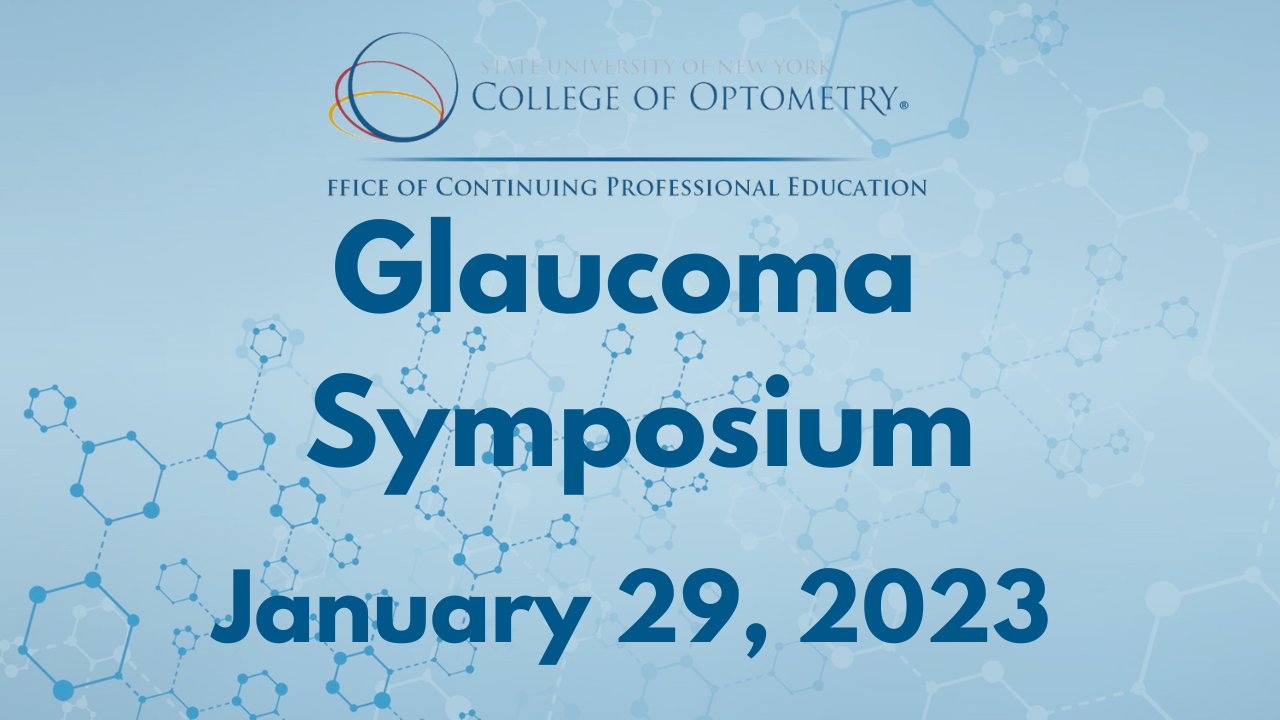 STATE UNIVERSITY OF NEW YORK
COLLEGE OF OPTOMETRY®

FFICE OF CONTINUING PROFESSIONAL EDUCATION

Glaucoma Symposium

January 29, 2023